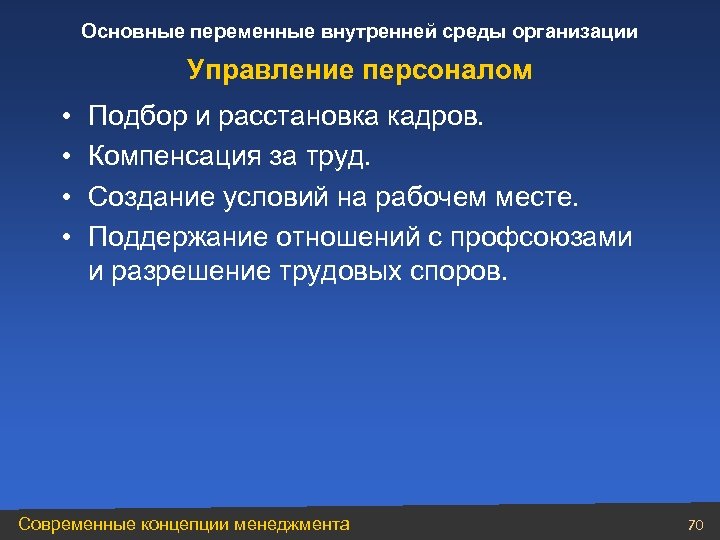 Основные переменные внутренней среды организации

Управление персоналом

• Подбор и расстановка кадров.
• Компенсация за труд.
• Создание условий на рабочем месте.
• Поддержание отношений с профсоюзами и разрешение трудовых споров.

Современные концепции менеджмента

70